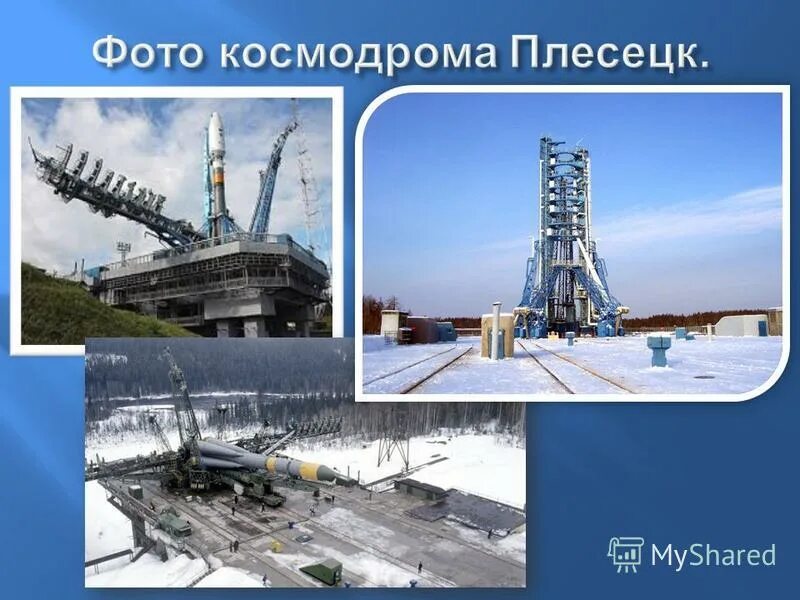 Фото космодрома Плесецк.

MyShared